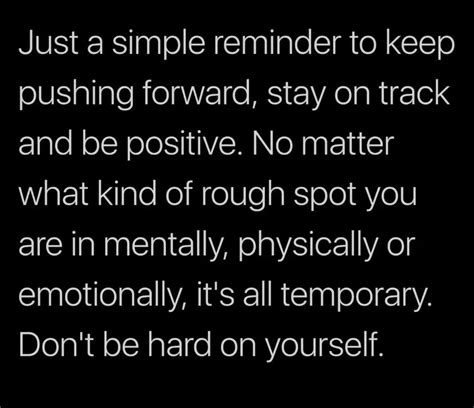 Just a simple reminder to keep pushing forward, stay on track and be positive. No matter what kind of rough spot you are in mentally, physically or emotionally, it's all temporary. Don't be hard on yourself.